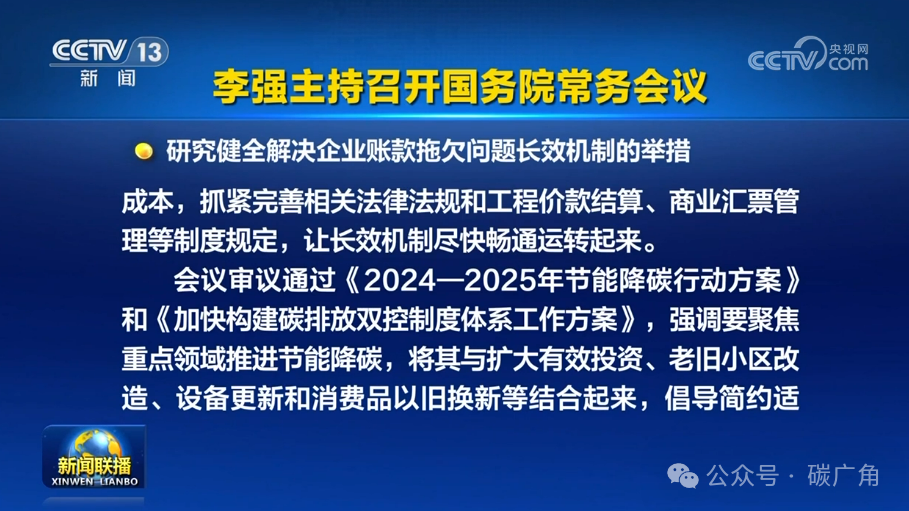 CCTV 13
新闻

央视网
CCTV.com

李强主持召开国务院常务会议

研究健全解决企业账款拖欠问题长效机制的举措

成本，抓紧完善相关法律法规和工程价款结算、商业汇票管理等制度规定，让长效机制尽快畅通运转起来。

会议审议通过《2024—2025年节能降碳行动方案》和《加快构建碳排放双控制度体系工作方案》，强调要聚焦重点领域推进节能降碳，将其与扩大有效投资、老旧小区改造、设备更新和消费品以旧换新等结合起来，倡导简约适

新闻联播
XINWEN LIANBO

公众号 · 碳广角